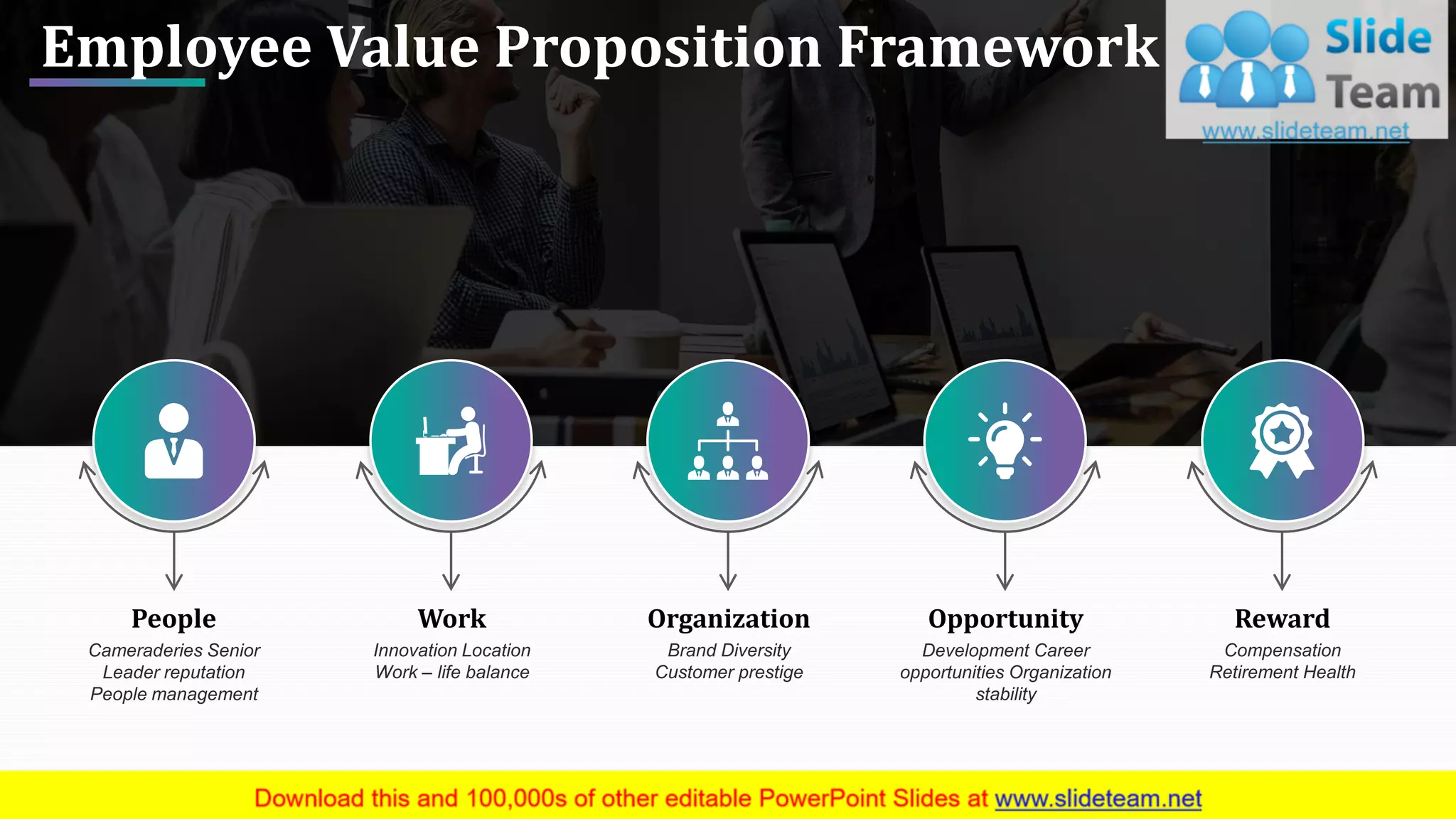 Employee Value Proposition Framework

Slide Team
www.slideteam.net

People
Cameraderies Senior Leader reputation People management

Work
Innovation Location Work – life balance

Organization
Brand Diversity Customer prestige

Opportunity
Development Career opportunities Organization stability

Reward
Compensation Retirement Health

Download this and 100,000s of other editable PowerPoint Slides at www.slideteam.net